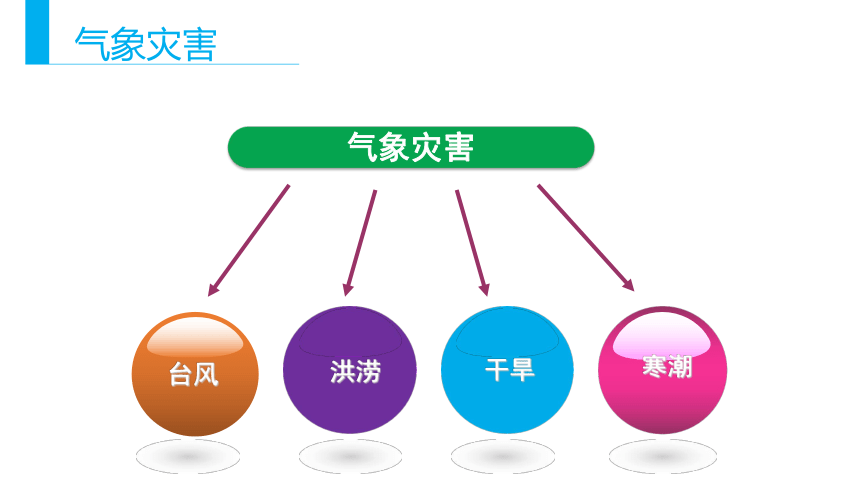 气象灾害

气象灾害

台风

洪涝

干旱

寒潮